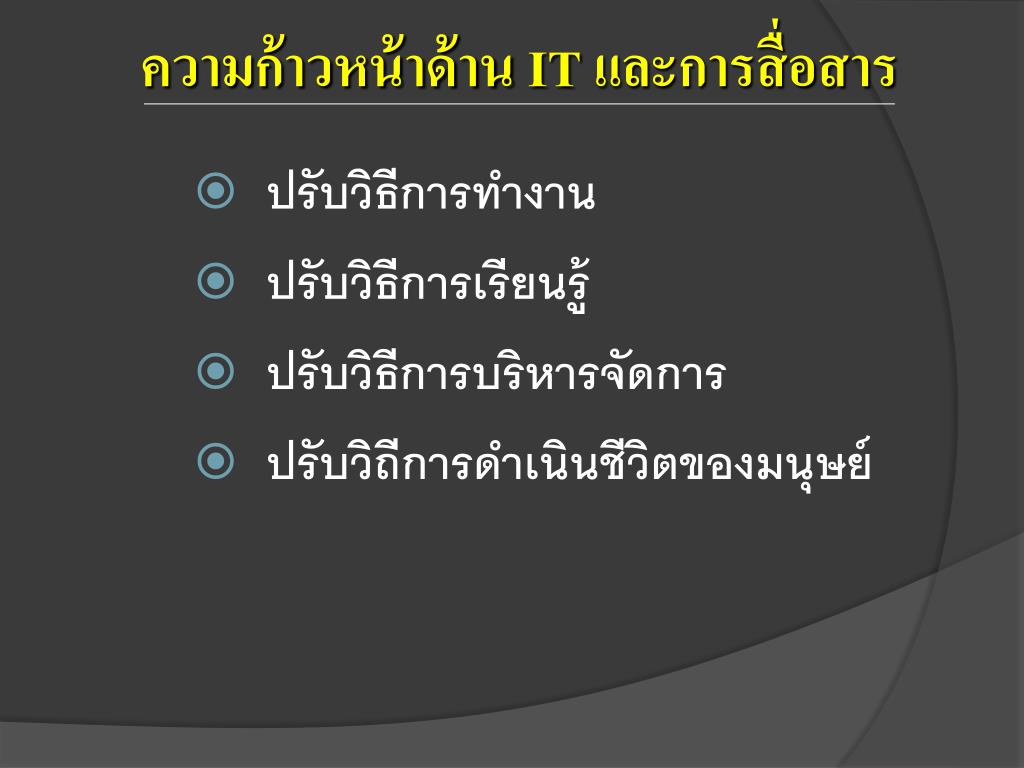 ความก้าวหน้าด้าน IT และการสื่อสาร

ปรับวิธีการทำงาน

ปรับวิธีการเรียนรู้

ปรับวิธีการบริหารจัดการ

ปรับวิถีการดำเนินชีวิตของมนุษย์